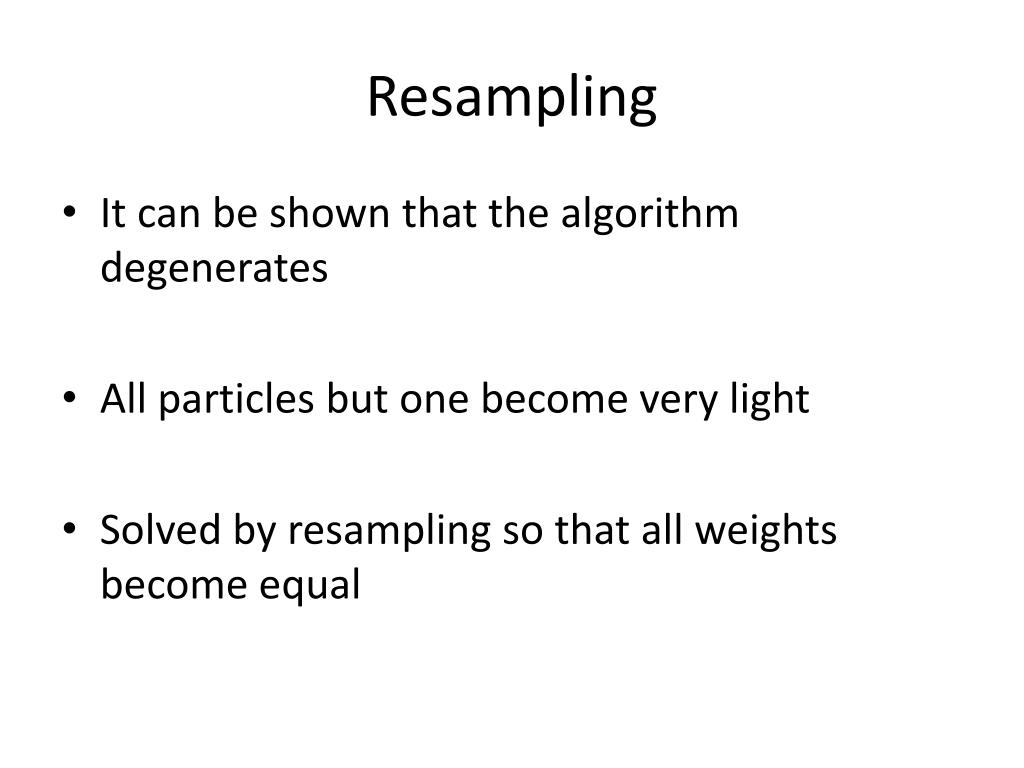 Resampling

• It can be shown that the algorithm degenerates

• All particles but one become very light

• Solved by resampling so that all weights become equal